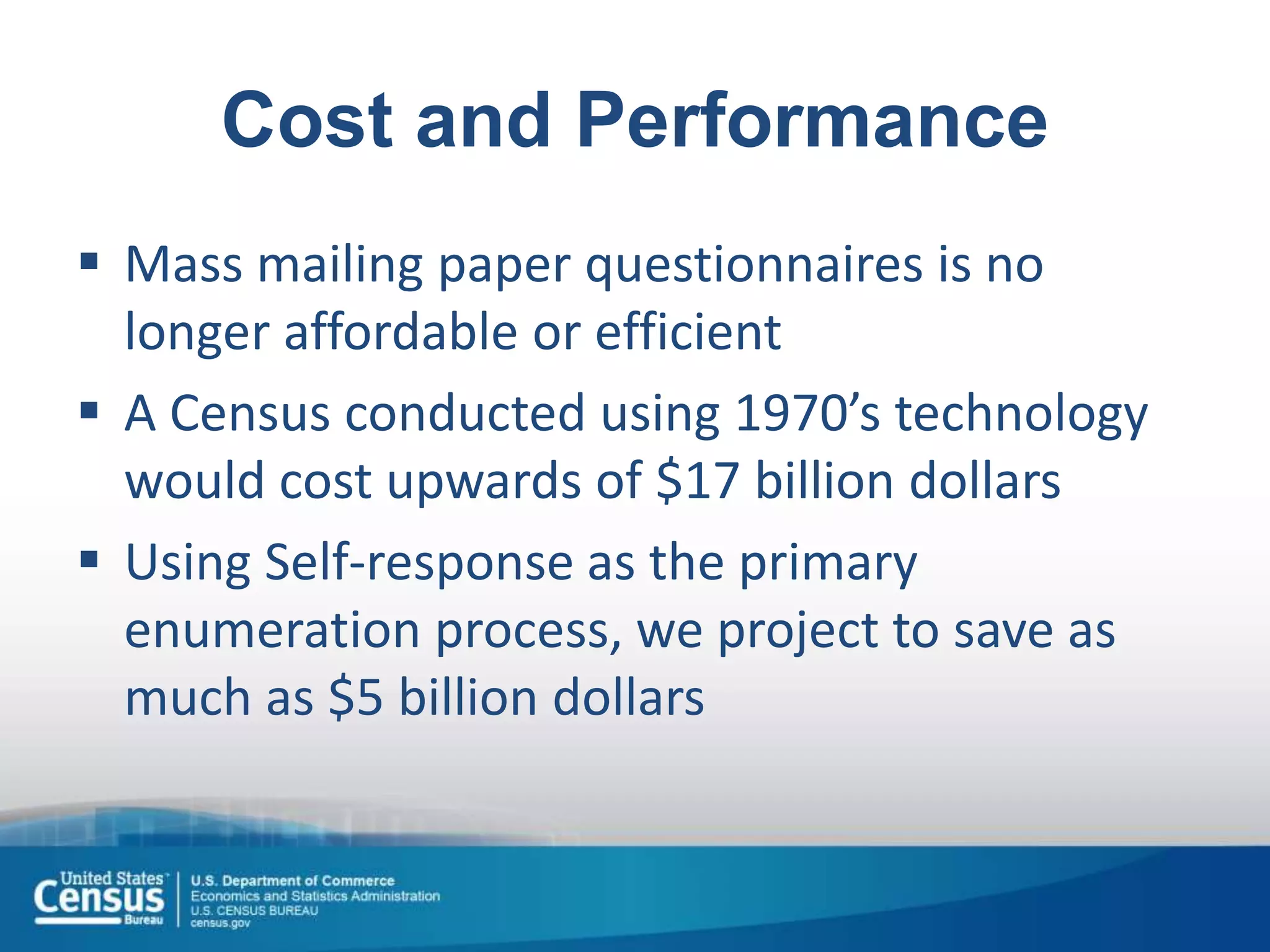 Cost and Performance

▪ Mass mailing paper questionnaires is no longer affordable or efficient

▪ A Census conducted using 1970's technology would cost upwards of \$17 billion dollars

▪ Using Self-response as the primary enumeration process, we project to save as much as \$5 billion dollars

United States Census Bureau

U.S. Department of Commerce
Economics and Statistics Administration
U.S. CENSUS BUREAU
census.gov